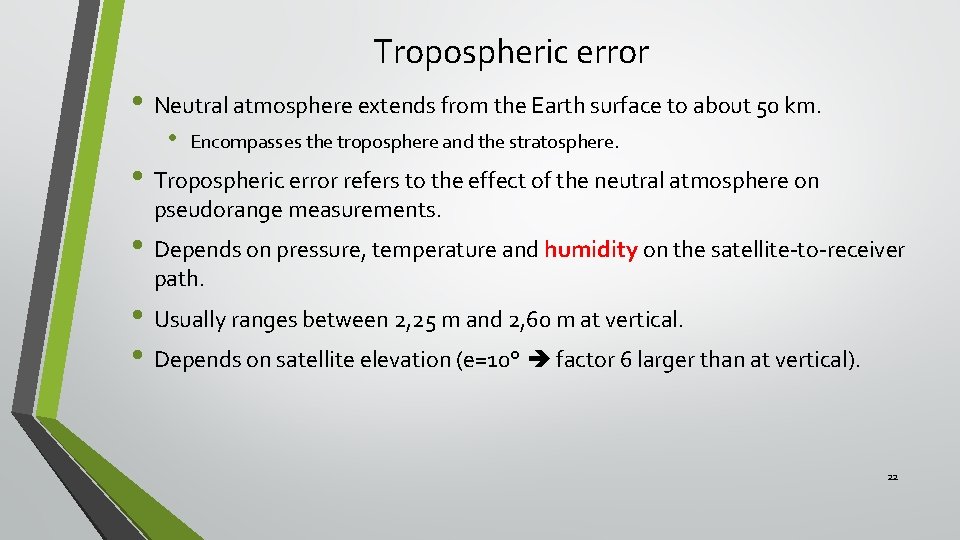 Tropospheric error

• Neutral atmosphere extends from the Earth surface to about 50 km.

• Encompasses the troposphere and the stratosphere.

• Tropospheric error refers to the effect of the neutral atmosphere on pseudorange measurements.

• Depends on pressure, temperature and humidity on the satellite-to-receiver path.

• Usually ranges between 2,25 m and 2,60 m at vertical.

• Depends on satellite elevation (e=10° ➔ factor 6 larger than at vertical).

22